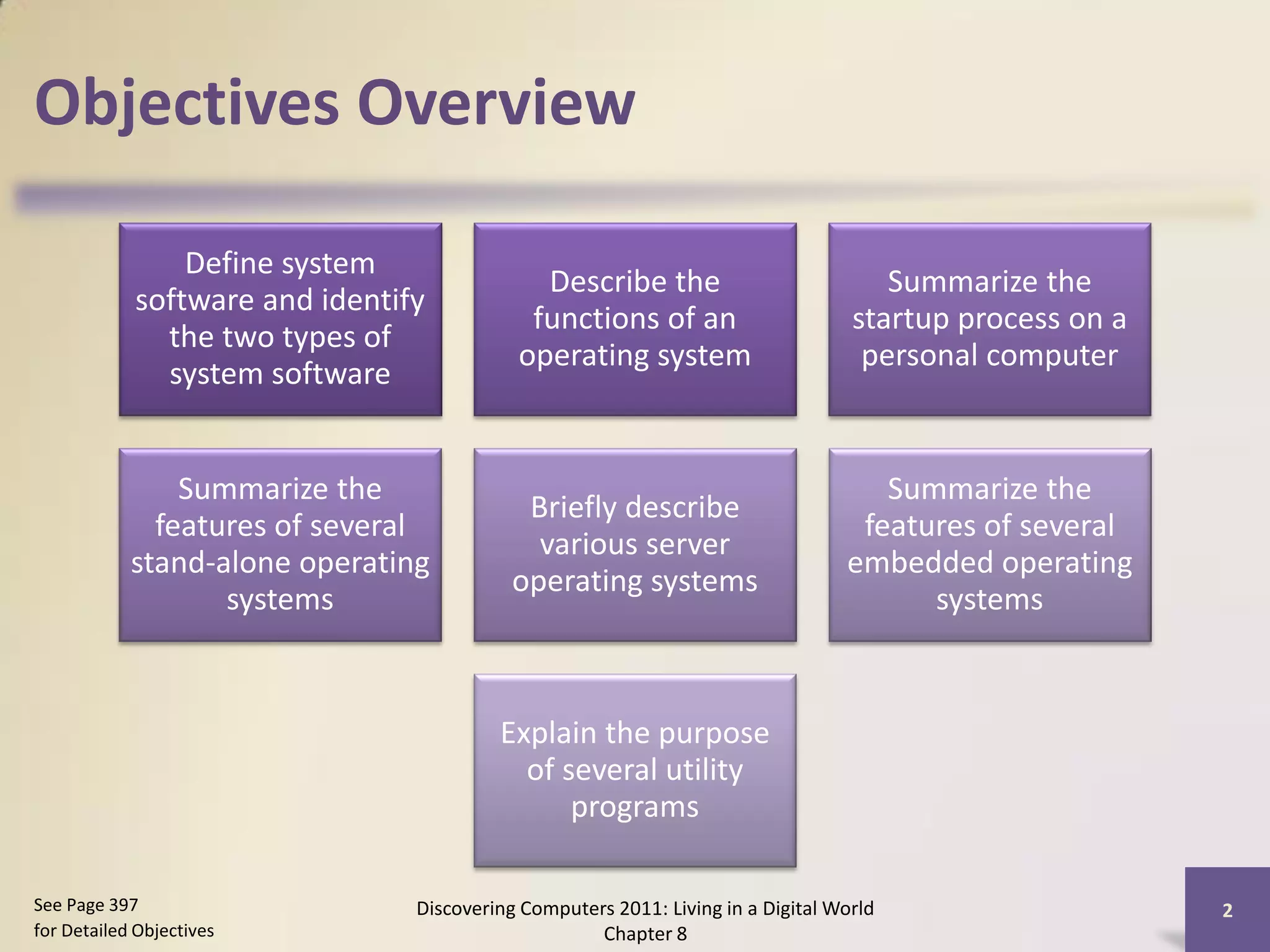 Objectives Overview

Define system software and identify the two types of system software

Describe the functions of an operating system

Summarize the startup process on a personal computer

Summarize the features of several stand-alone operating systems

Briefly describe various server operating systems

Summarize the features of several embedded operating systems

Explain the purpose of several utility programs

See Page 397
for Detailed Objectives

Discovering Computers 2011: Living in a Digital World
Chapter 8

2